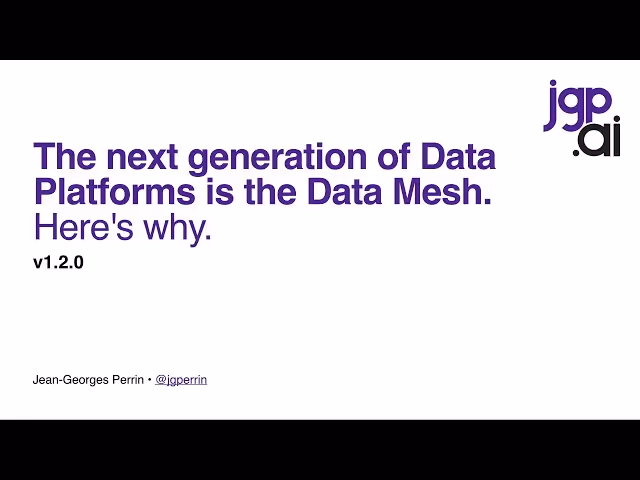 jgp.ai

The next generation of Data Platforms is the Data Mesh.
Here's why.

v1.2.0

Jean-Georges Perrin • @jgperrin